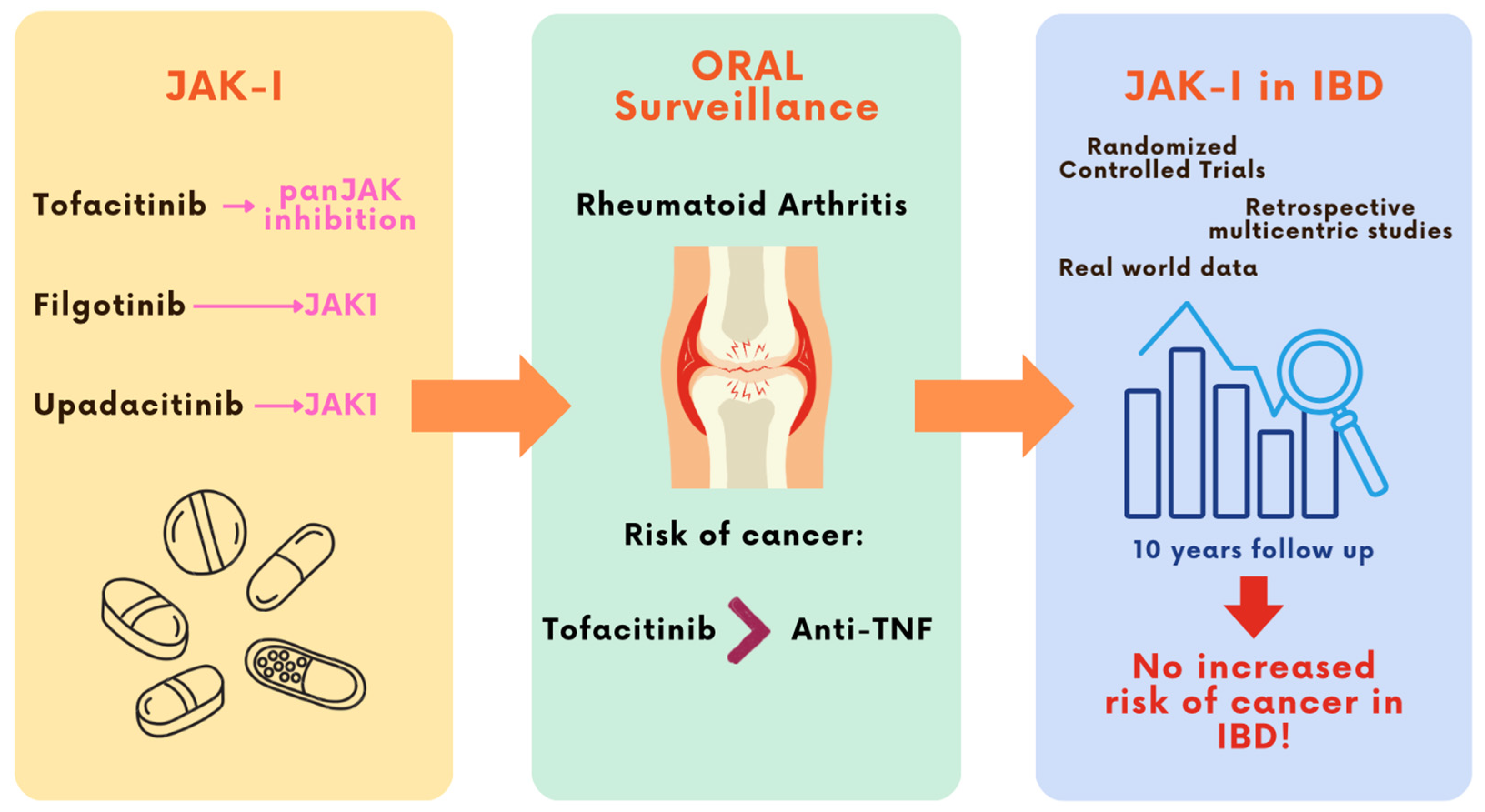 JAK-I

Tofacitinib → panJAK inhibition

Filgotinib → JAK1

Upadacitinib → JAK1

ORAL Surveillance

Rheumatoid Arthritis

Risk of cancer:

Tofacitinib > Anti-TNF

JAK-I in IBD

Randomized Controlled Trials

Retrospective multicentric studies

Real world data

10 years follow up

No increased risk of cancer in IBD!